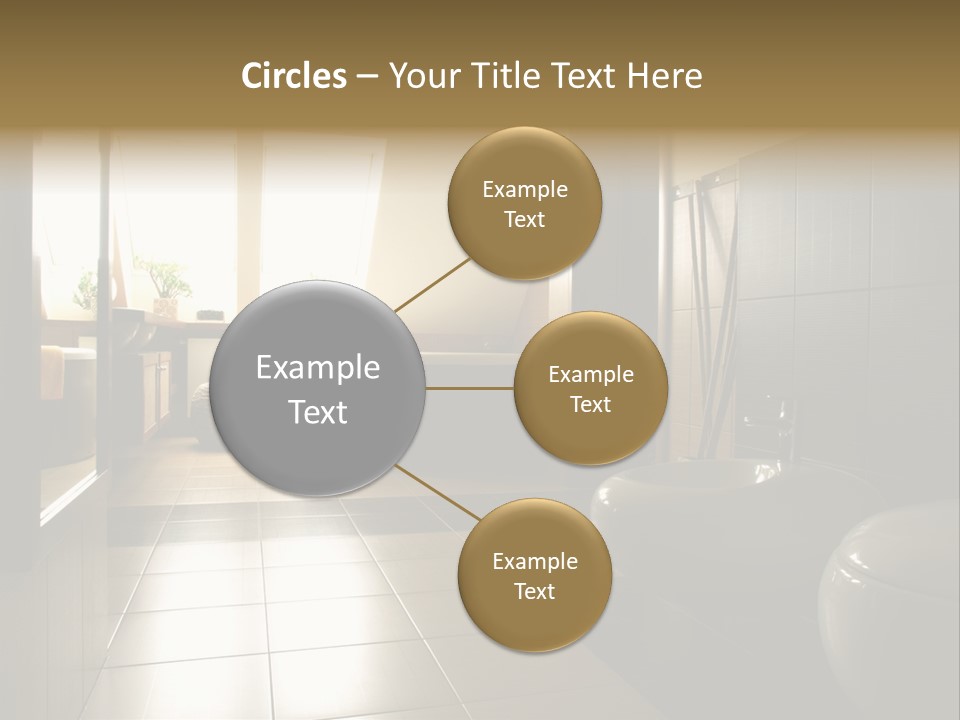 Circles – Your Title Text Here

Example Text

Example Text

Example Text

Example Text